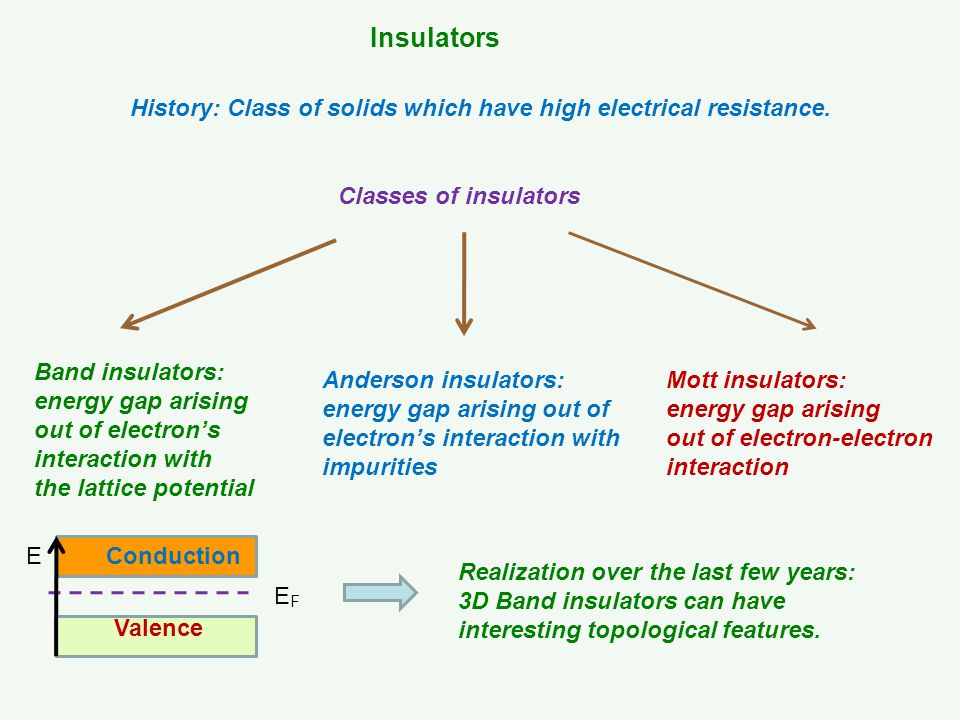 Insulators

History: Class of solids which have high electrical resistance.

Classes of insulators

Band insulators: energy gap arising out of electron’s interaction with the lattice potential

Anderson insulators: energy gap arising out of electron’s interaction with impurities

Mott insulators: energy gap arising out of electron-electron interaction

E

Conduction

$E_F$

Valence

Realization over the last few years: 3D Band insulators can have interesting topological features.